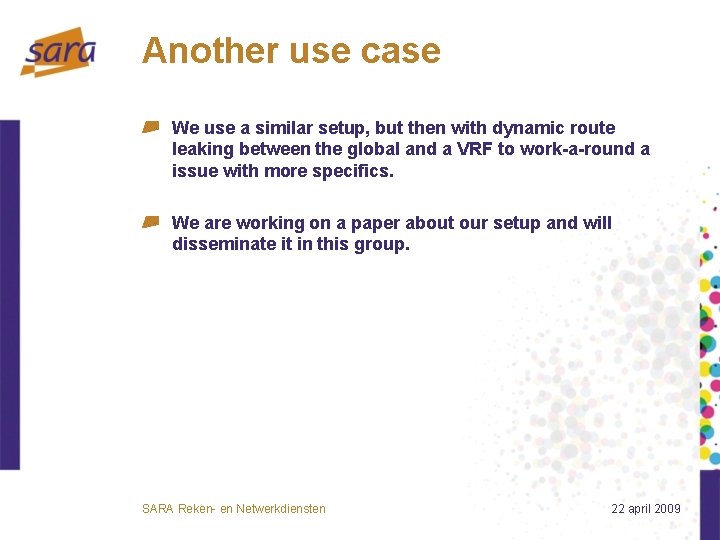 sara

Another use case

We use a similar setup, but then with dynamic route leaking between the global and a VRF to work-a-round a issue with more specifics.

We are working on a paper about our setup and will disseminate it in this group.

SARA Reken- en Netwerkdiensten

22 april 2009